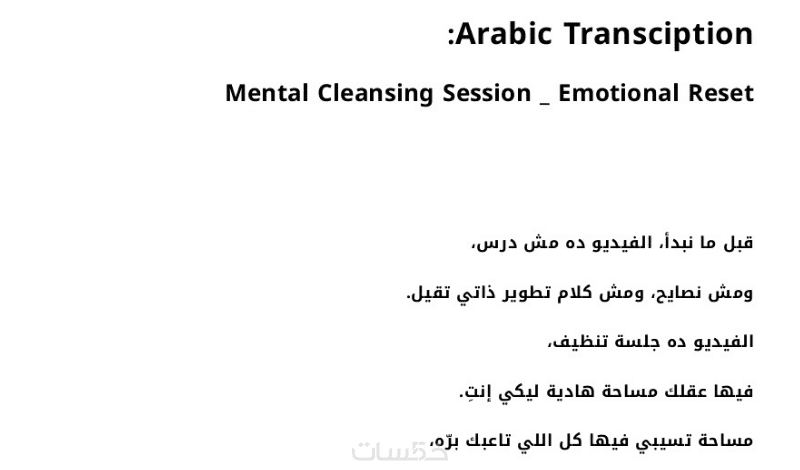 :Arabic Transciption

Mental Cleansing Session _ Emotional Reset

قبل ما نبدأ، الفيديو ده مش درس،

ومش نصايح، ومش كلام تطوير ذاتي تقيل.

الفيديو ده جلسة تنظيف،

فيها عقلك مساحة هادية ليكي إنتِ.

مساحة تسيبي فيها كل اللي تاعبك برّه،

خمسات